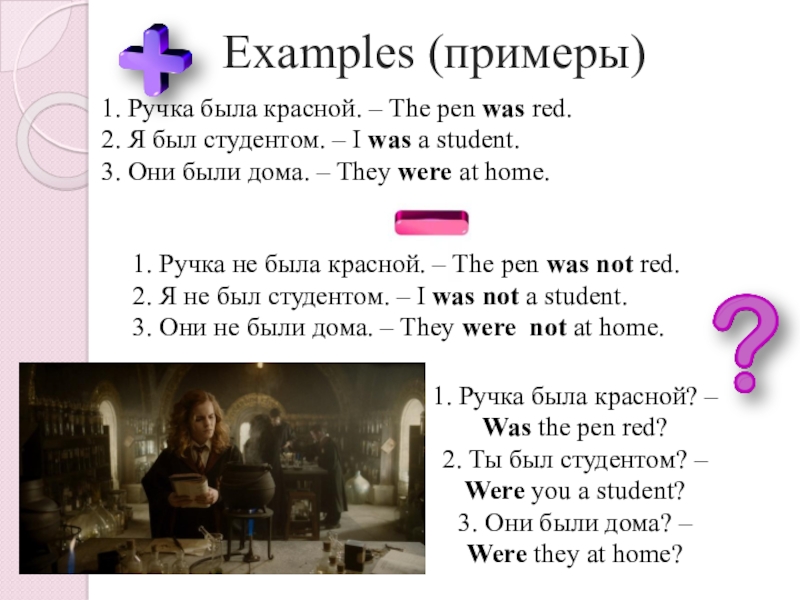 Examples (примеры)

1. Ручка была красной. – The pen was red.
2. Я был студентом. – I was a student.
3. Они были дома. – They were at home.

1. Ручка не была красной. – The pen was not red.
2. Я не был студентом. – I was not a student.
3. Они не были дома. – They were not at home.

?

1. Ручка была красной? – Was the pen red?
2. Ты был студентом? – Were you a student?
3. Они были дома? – Were they at home?